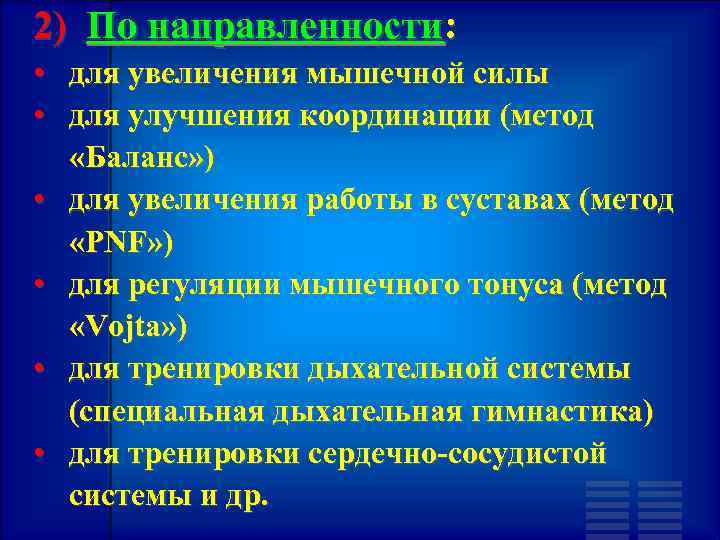 2) По направленности:

• для увеличения мышечной силы
• для улучшения координации (метод «Баланс»)
• для увеличения работы в суставах (метод «PNF»)
• для регуляции мышечного тонуса (метод «Vojta»)
• для тренировки дыхательной системы (специальная дыхательная гимнастика)
• для тренировки сердечно-сосудистой системы и др.